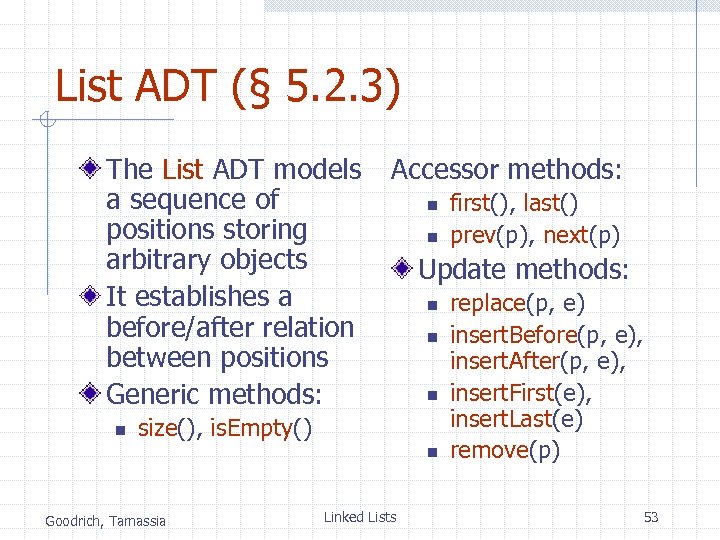 List ADT (§ 5.2.3)

The List ADT models a sequence of positions storing arbitrary objects

It establishes a before/after relation between positions

Generic methods:

size(), isEmpty()

Accessor methods:

first(), last()

prev(p), next(p)

Update methods:

replace(p, e)

insertBefore(p, e), insertAfter(p, e),

insertFirst(e), insertLast(e)

remove(p)

Goodrich, Tamassia

Linked Lists

53